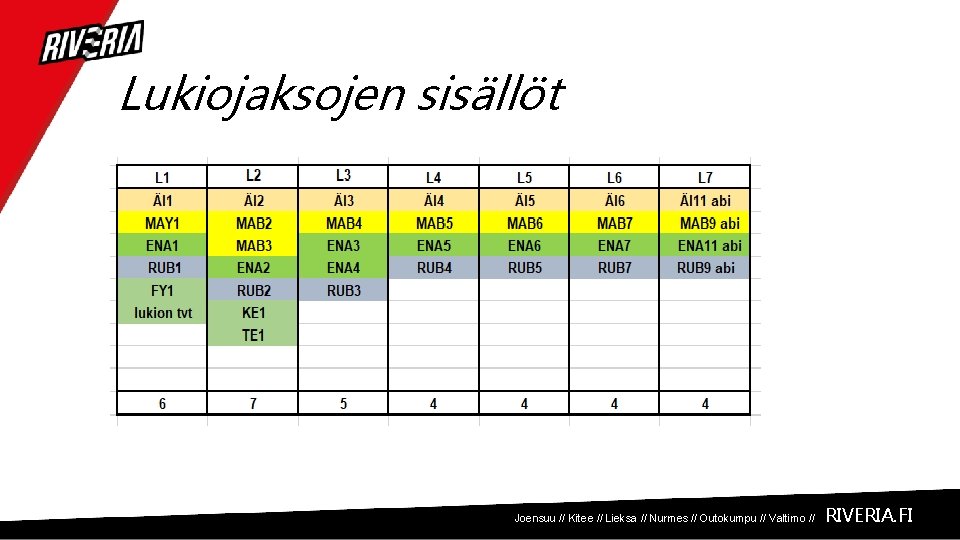 RIVERIA

Lukiojaksojen sisällöt

| L1 | L2 | L3 | L4 | L5 | L6 | L7 |
|---|---|---|---|---|---|---|
| ÄI1 | ÄI2 | ÄI3 | ÄI4 | ÄI5 | ÄI6 | ÄI11 abi |
| MAY1 | MAB2 | MAB4 | MAB5 | MAB6 | MAB7 | MAB9 abi |
| ENA1 | MAB3 | ENA3 | ENA5 | ENA6 | ENA7 | ENA11 abi |
| RUB1 | ENA2 | ENA4 | RUB4 | RUB5 | RUB7 | RUB9 abi |
| FY1 | RUB2 | RUB3 | | | | |
| lukion tvt | KE1 | | | | | |
| | TE1 | | | | | |
| | | | | | | |
| | | | | | | |
| 6 | 7 | 5 | 4 | 4 | 4 | 4 |

Joensuu // Kitee // Lieksa // Nurmes // Outokumpu // Valtimo // RIVERIA.FI